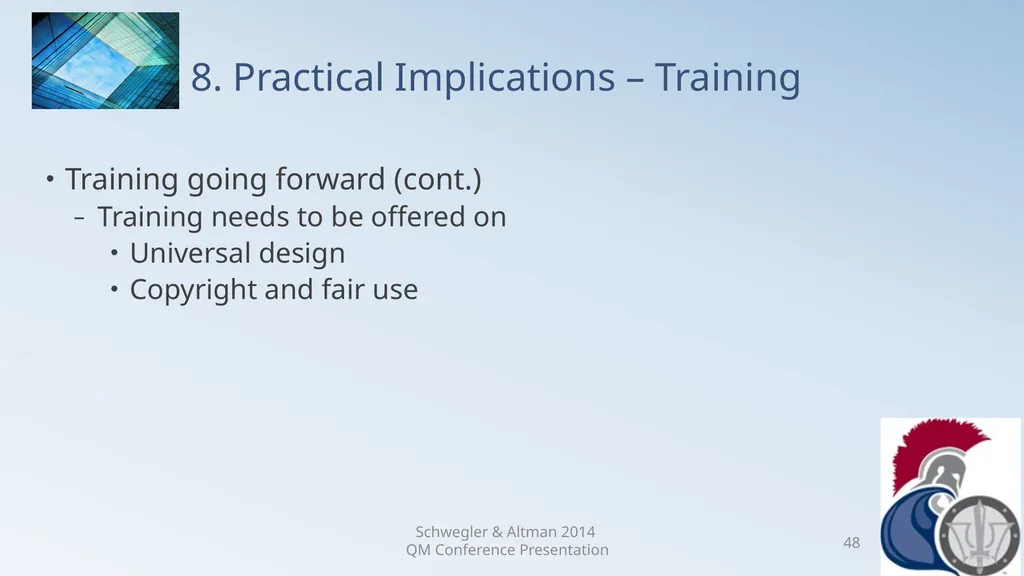 8. Practical Implications – Training

• Training going forward (cont.)
– Training needs to be offered on
• Universal design
• Copyright and fair use

Schwegler & Altman 2014
QM Conference Presentation

48